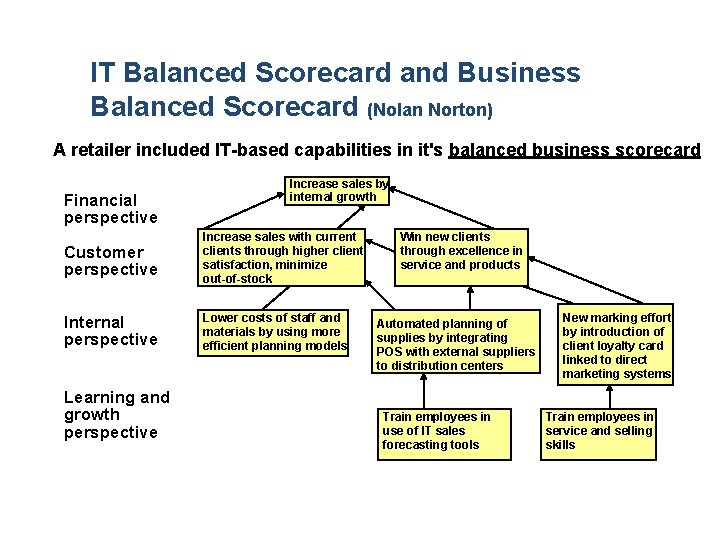 IT Balanced Scorecard and Business Balanced Scorecard (Nolan Norton)

A retailer included IT-based capabilities in it's balanced business scorecard

Financial perspective

Customer perspective

Internal perspective

Learning and growth perspective

Increase sales by internal growth

Increase sales with current clients through higher client satisfaction, minimize out-of-stock

Win new clients through excellence in service and products

Lower costs of staff and materials by using more efficient planning models

Automated planning of supplies by integrating POS with external suppliers to distribution centers

New marking effort by introduction of client loyalty card linked to direct marketing systems

Train employees in use of IT sales forecasting tools

Train employees in service and selling skills